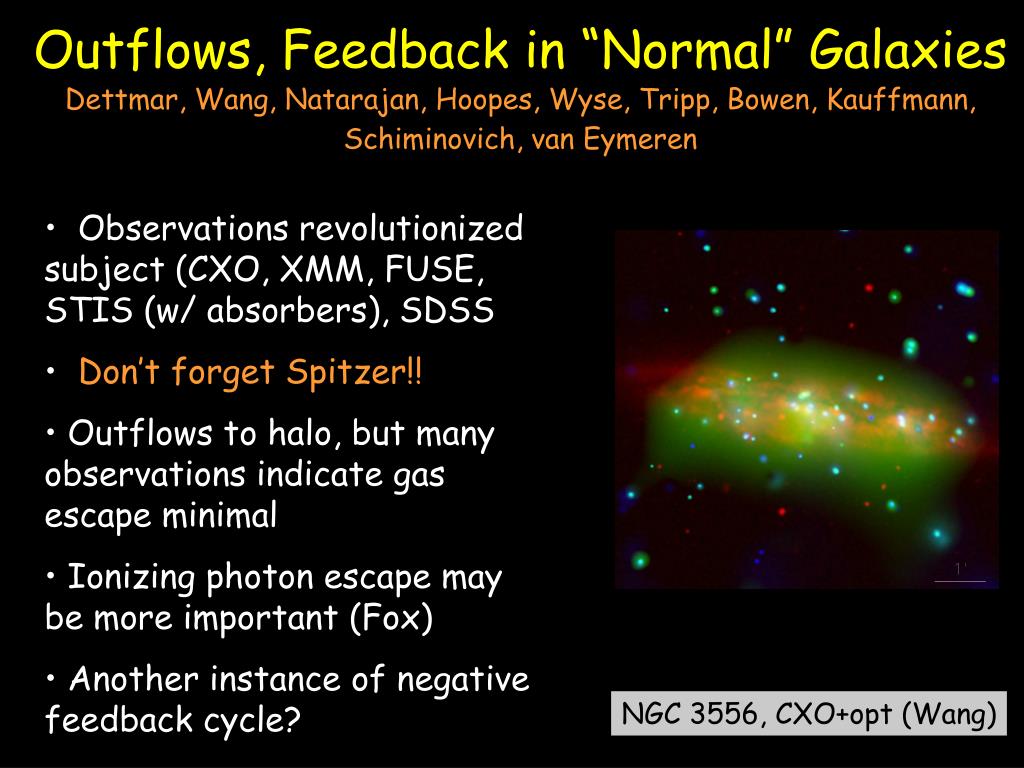 Outflows, Feedback in “Normal” Galaxies
Dettmar, Wang, Natarajan, Hoopes, Wyse, Tripp, Bowen, Kauffmann, Schiminovich, van Eymeren

• Observations revolutionized subject (CXO, XMM, FUSE, STIS (w/ absorbers), SDSS

• Don’t forget Spitzer!!

• Outflows to halo, but many observations indicate gas escape minimal

• Ionizing photon escape may be more important (Fox)

• Another instance of negative feedback cycle?

1'

NGC 3556, CXO+opt (Wang)